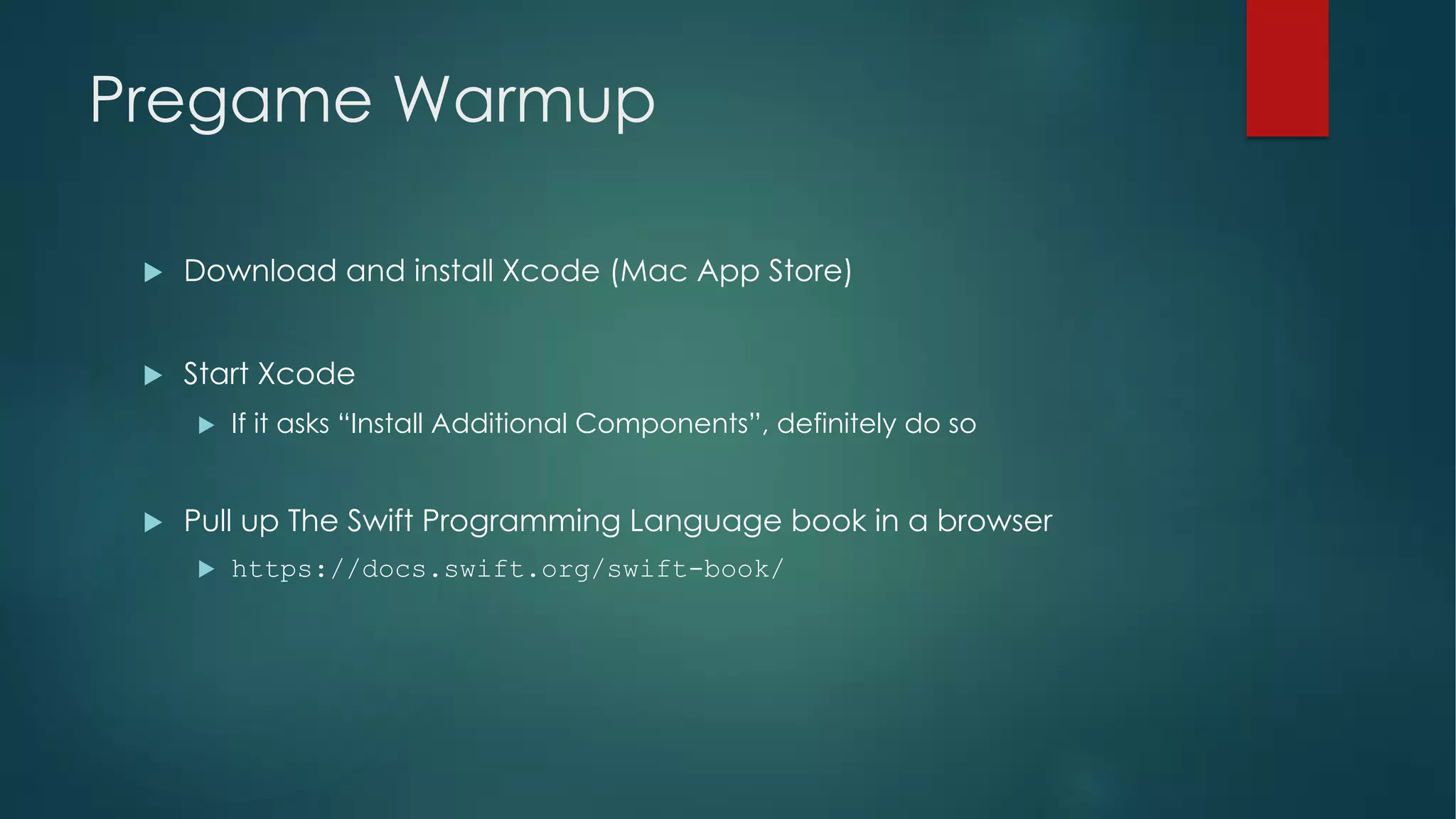 Pregame Warmup

Download and install Xcode (Mac App Store)

Start Xcode

If it asks “Install Additional Components”, definitely do so

Pull up The Swift Programming Language book in a browser

https://docs.swift.org/swift-book/